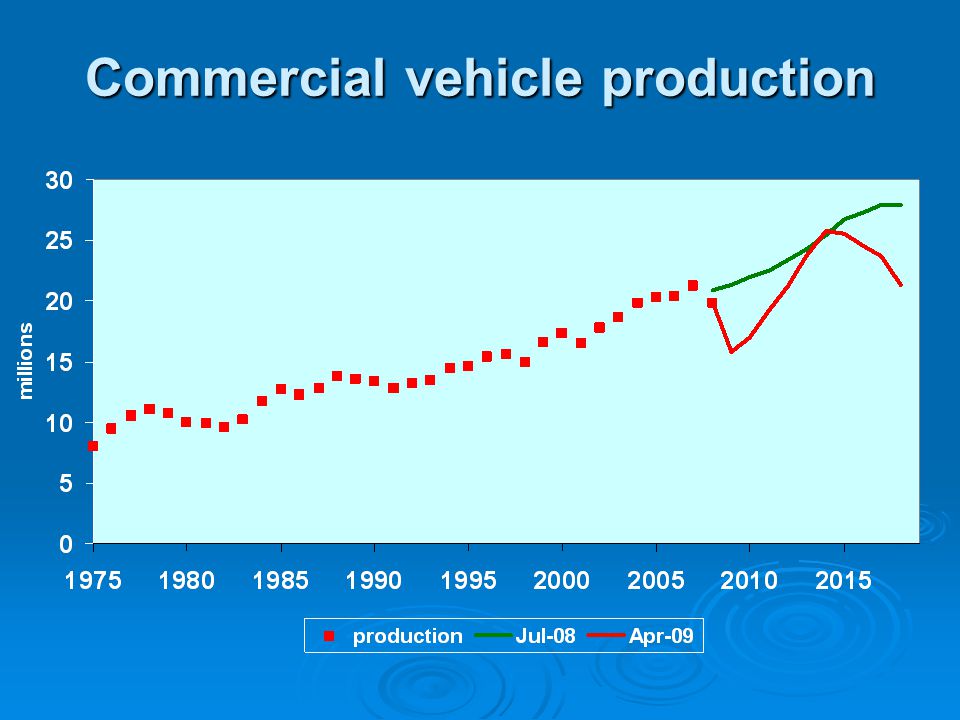 Commercial vehicle production

30
25
20
15
10
5
0

millions

1975 1980 1985 1990 1995 2000 2005 2010 2015

production Jul-08 Apr-09